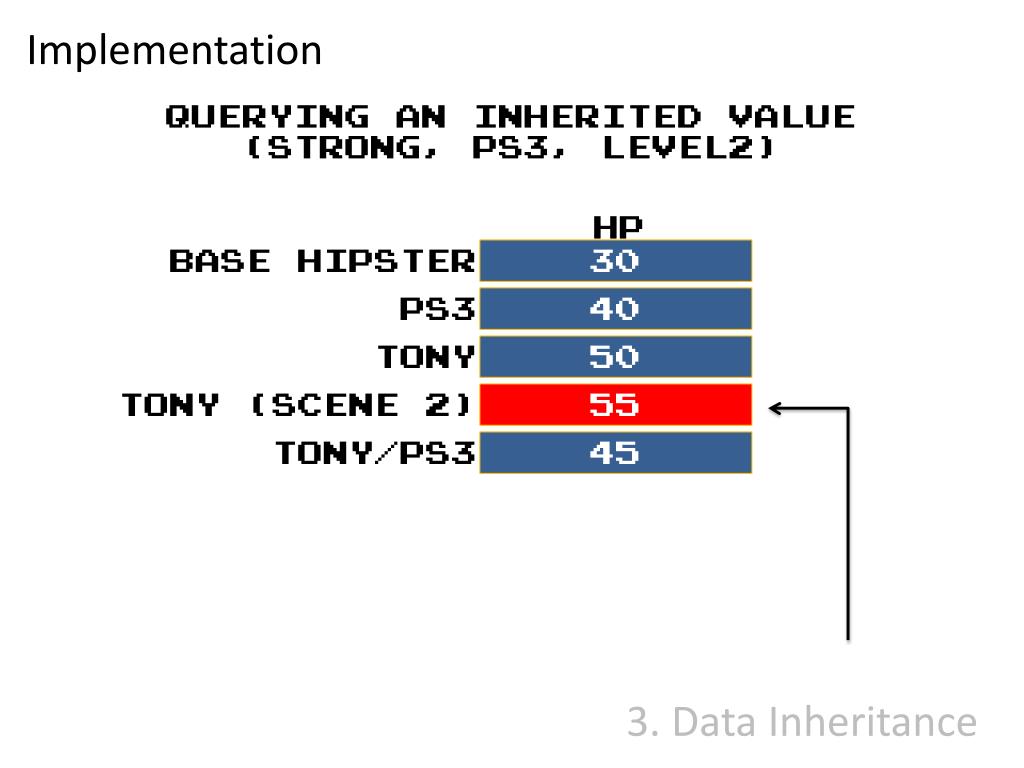 Implementation

QUERYING AN INHERITED VALUE
(STRONG, PS3, LEVEL2)

| | HP |
|---|---|
| BASE HIPSTER | 30 |
| PS3 | 40 |
| TONY | 50 |
| TONY (SCENE 2) | 55 |
| TONY/PS3 | 45 |

3. Data Inheritance